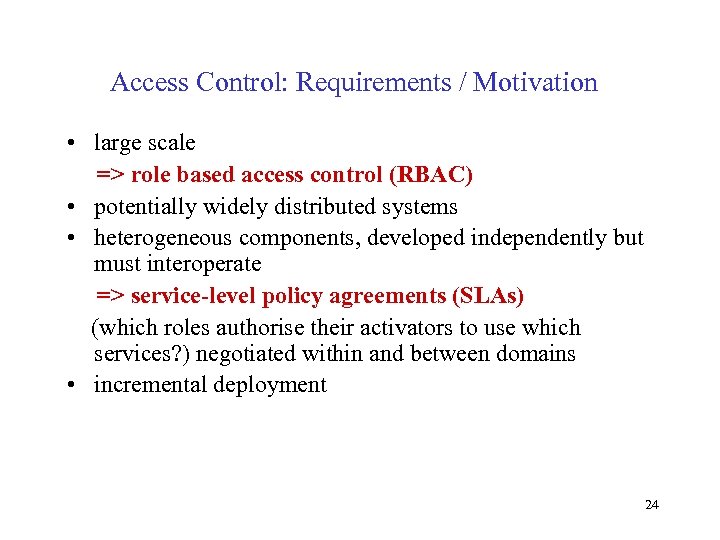 Access Control: Requirements / Motivation

• large scale

=> role based access control (RBAC)

• potentially widely distributed systems

• heterogeneous components, developed independently but must interoperate

=> service-level policy agreements (SLAs)

(which roles authorise their activators to use which services?) negotiated within and between domains

• incremental deployment

24